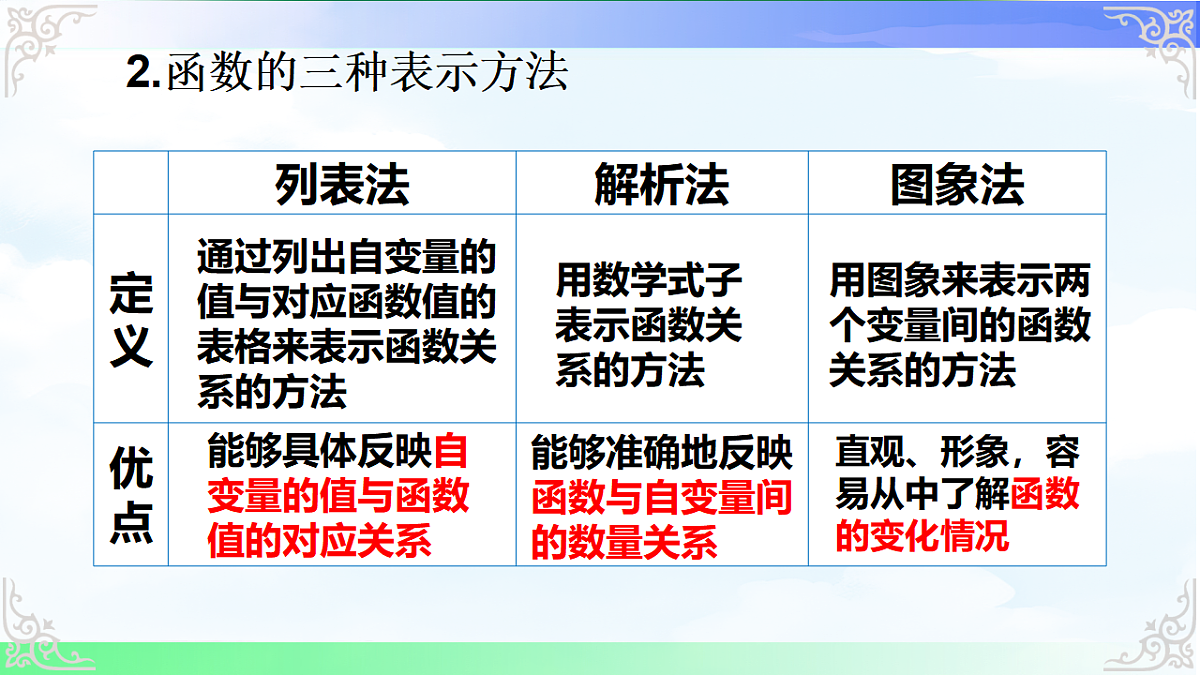 2.函数的三种表示方法

| | 列表法 | 解析法 | 图象法 |
|---|---|---|---|
| 定义 | 通过列出自变量的值与对应函数值的表格来表示函数关系的方法 | 用数学式子表示函数关系的方法 | 用图象来表示两个变量间的函数关系的方法 |
| 优点 | 能够具体反映自变量的值与函数值的对应关系 | 能够准确地反映函数与自变量间的数量关系 | 直观、形象，容易从中了解函数的变化情况 |